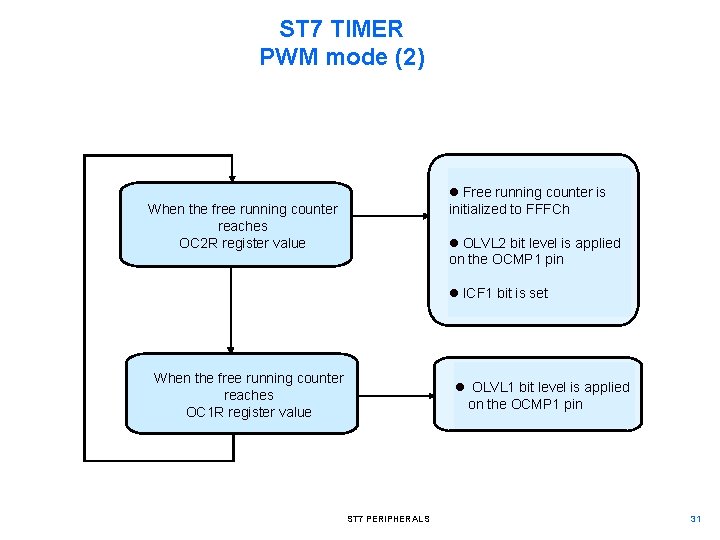 ST7 TIMER
PWM mode (2)

When the free running counter reaches OC2R register value

● Free running counter is initialized to FFFCh

● OLVL2 bit level is applied on the OCMP1 pin

● ICF1 bit is set

When the free running counter reaches OC1R register value

● OLVL1 bit level is applied on the OCMP1 pin

ST7 PERIPHERALS

31